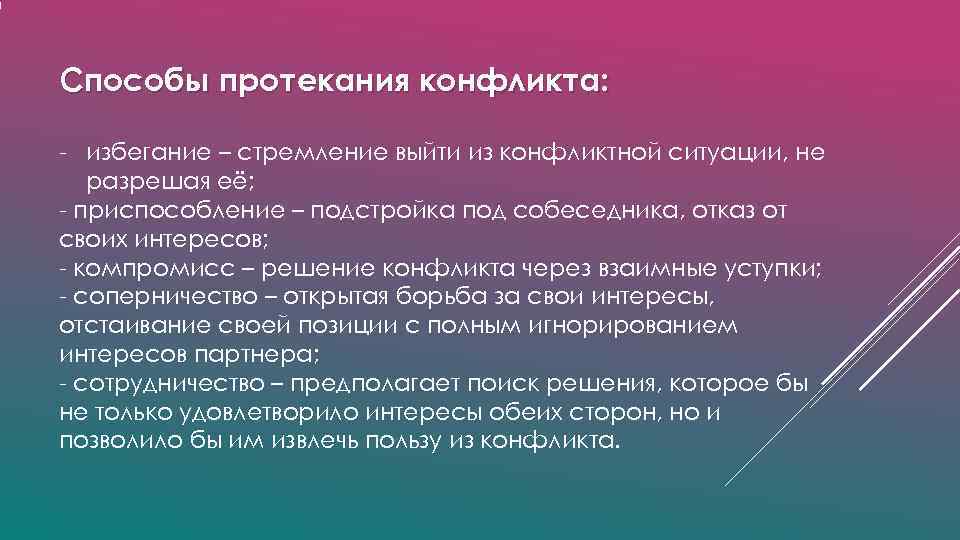 Способы протекания конфликта:

- избегание – стремление выйти из конфликтной ситуации, не разрешая её;
- приспособление – подстройка под собеседника, отказ от своих интересов;
- компромисс – решение конфликта через взаимные уступки;
- соперничество – открытая борьба за свои интересы, отстаивание своей позиции с полным игнорированием интересов партнера;
- сотрудничество – предполагает поиск решения, которое бы не только удовлетворило интересы обеих сторон, но и позволило бы им извлечь пользу из конфликта.